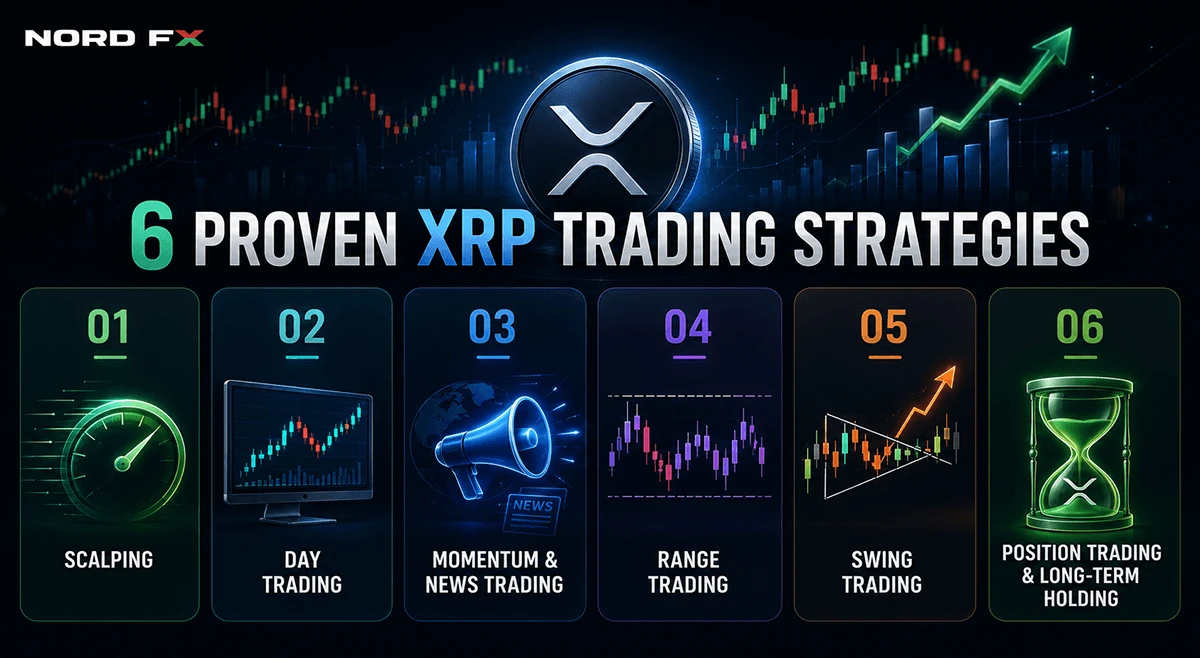 NORD FX

6 PROVEN XRP TRADING STRATEGIES

01
SCALPING

02
DAY TRADING

03
NEWS
MOMENTUM & NEWS TRADING

04
RANGE TRADING

05
SWING TRADING

06
POSITION TRADING & LONG-TERM HOLDING